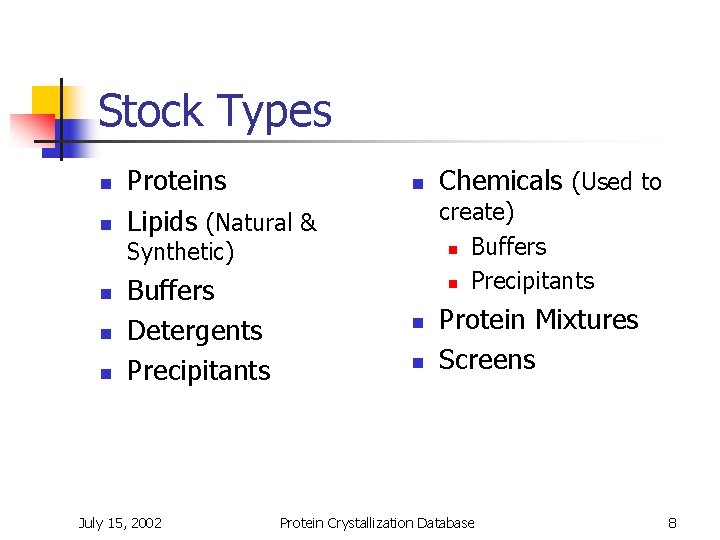 Stock Types

- Proteins
- Lipids (Natural & Synthetic)
- Buffers
- Detergents
- Precipitants

- Chemicals (Used to create)
  - Buffers
  - Precipitants
- Protein Mixtures
- Screens

July 15, 2002
Protein Crystallization Database
8